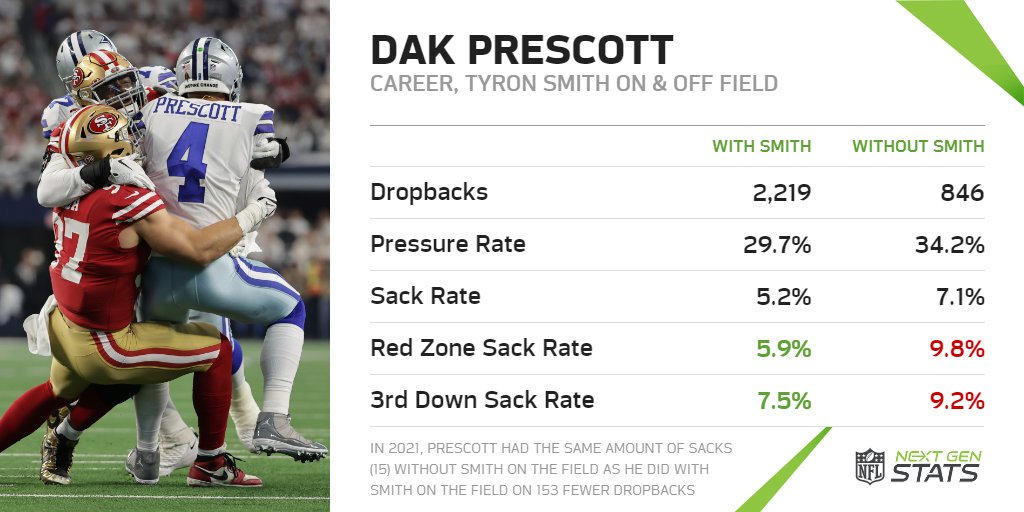 PRESCOTT
4
97

DAK PRESCOTT
CAREER, TYRON SMITH ON & OFF FIELD

| | WITH SMITH | WITHOUT SMITH |
|---|---|---|
| Dropbacks | 2,219 | 846 |
| Pressure Rate | 29.7% | 34.2% |
| Sack Rate | 5.2% | 7.1% |
| Red Zone Sack Rate | 5.9% | 9.8% |
| 3rd Down Sack Rate | 7.5% | 9.2% |

IN 2021, PRESCOTT HAD THE SAME AMOUNT OF SACKS (15) WITHOUT SMITH ON THE FIELD AS HE DID WITH SMITH ON THE FIELD ON 153 FEWER DROPBACKS

NFL NEXT GEN STATS